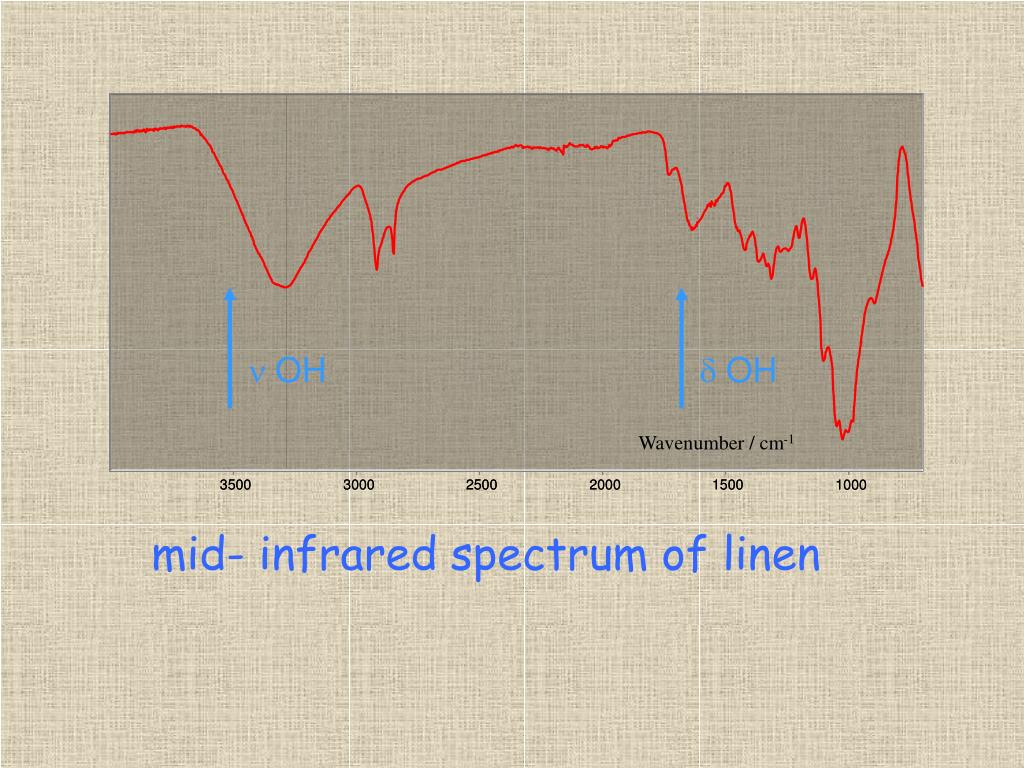 ν OH

δ OH

Wavenumber / cm$^{-1}$

3500 3000 2500 2000 1500 1000

mid- infrared spectrum of linen